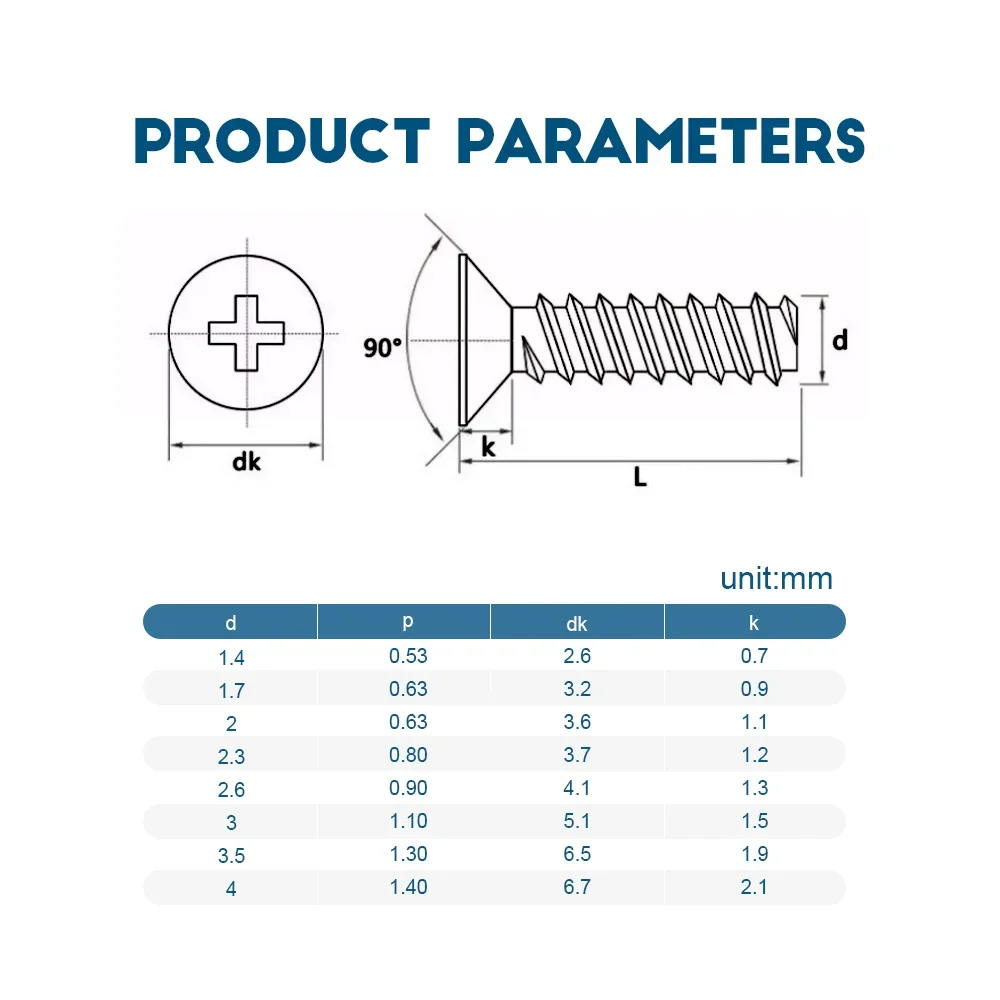 PRODUCT PARAMETERS

dk

90°

k

L

d

unit:mm

| d | p | dk | k |
|---|---|---|---|
| 1.4 | 0.53 | 2.6 | 0.7 |
| 1.7 | 0.63 | 3.2 | 0.9 |
| 2 | 0.63 | 3.6 | 1.1 |
| 2.3 | 0.80 | 3.7 | 1.2 |
| 2.6 | 0.90 | 4.1 | 1.3 |
| 3 | 1.10 | 5.1 | 1.5 |
| 3.5 | 1.30 | 6.5 | 1.9 |
| 4 | 1.40 | 6.7 | 2.1 |